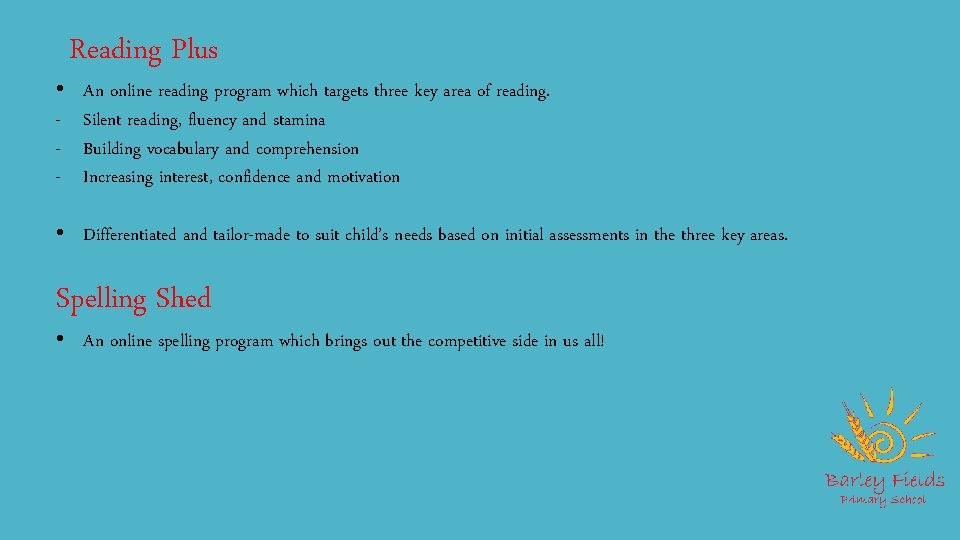 Reading Plus

• An online reading program which targets three key area of reading.
- Silent reading, fluency and stamina
- Building vocabulary and comprehension
- Increasing interest, confidence and motivation

• Differentiated and tailor-made to suit child's needs based on initial assessments in the three key areas.

Spelling Shed

• An online spelling program which brings out the competitive side in us all!

Barley Fields
Primary School